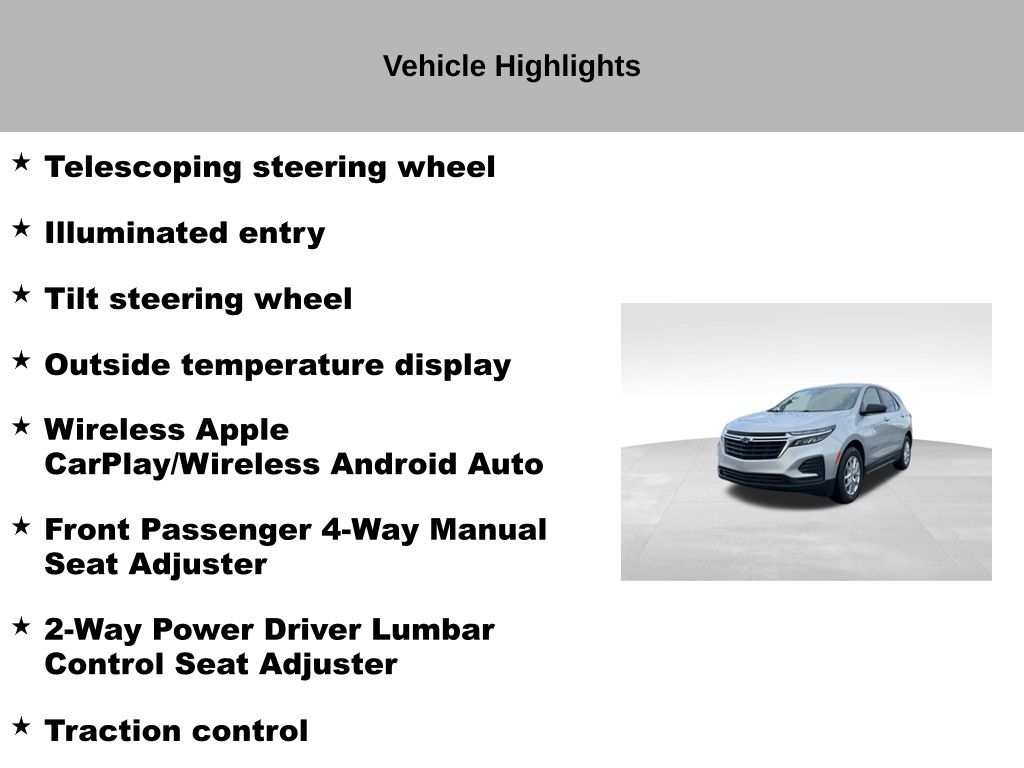 Vehicle Highlights

★ Telescoping steering wheel

★ Illuminated entry

★ Tilt steering wheel

★ Outside temperature display

★ Wireless Apple CarPlay/Wireless Android Auto

★ Front Passenger 4-Way Manual Seat Adjuster

★ 2-Way Power Driver Lumbar Control Seat Adjuster

★ Traction control